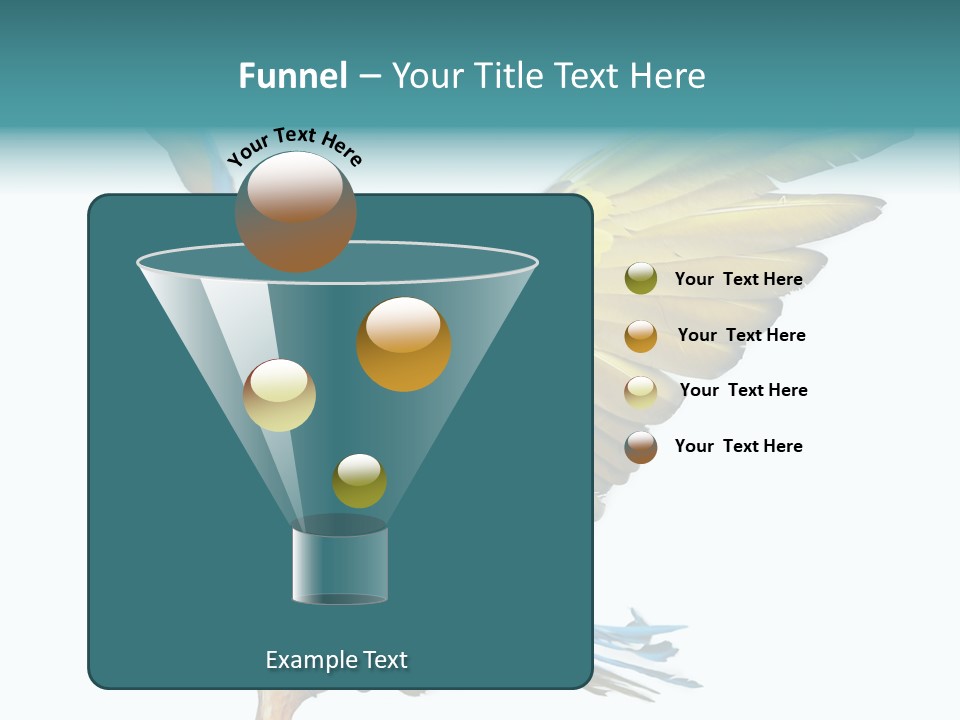 Funnel – Your Title Text Here

Your Text Here

Your Text Here

Your Text Here

Your Text Here

Your Text Here

Example Text